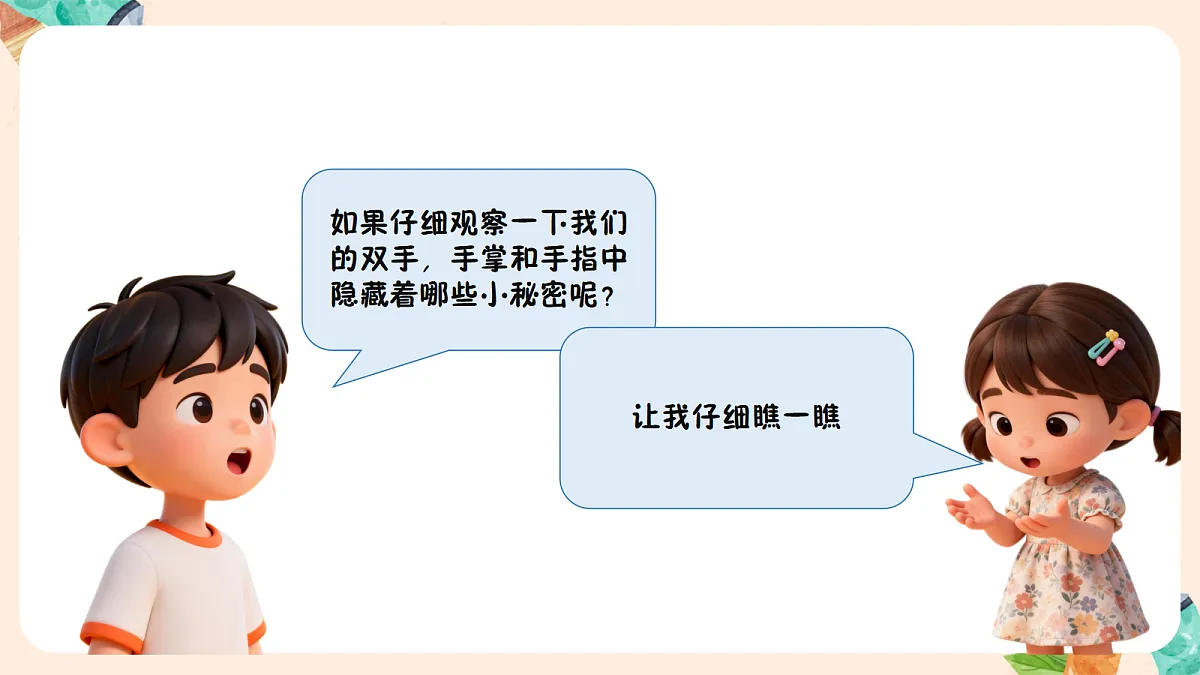 如果仔细观察一下我们的双手，手掌和手指中隐藏着哪些小秘密呢？

让我仔细瞧一瞧